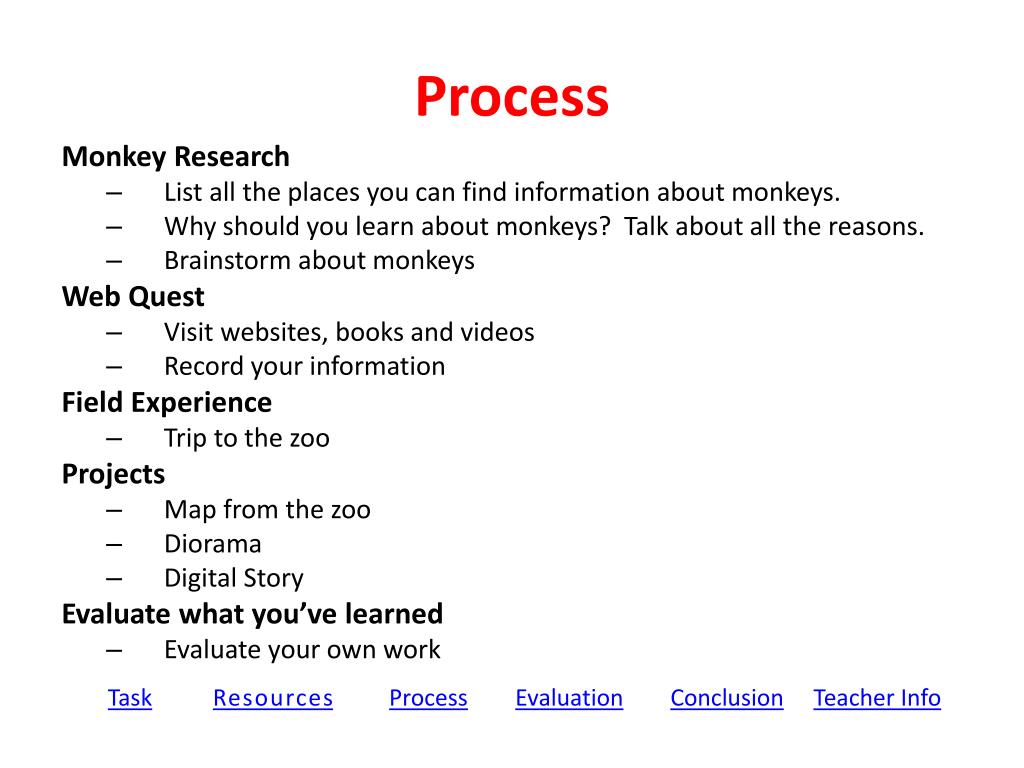 Process

Monkey Research

– List all the places you can find information about monkeys.
– Why should you learn about monkeys? Talk about all the reasons.
– Brainstorm about monkeys

Web Quest

– Visit websites, books and videos
– Record your information

Field Experience

– Trip to the zoo

Projects

– Map from the zoo
– Diorama
– Digital Story

Evaluate what you've learned

– Evaluate your own work

Task Resources Process Evaluation Conclusion Teacher Info